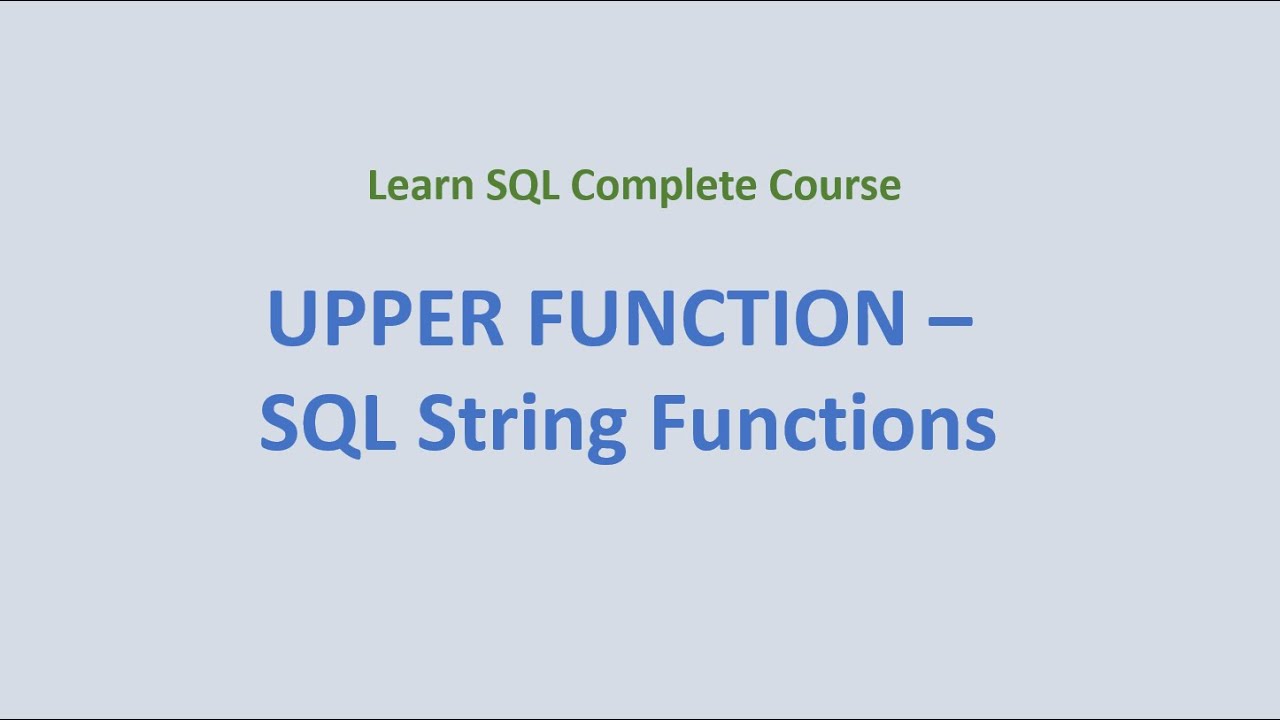 Learn SQL Complete Course

UPPER FUNCTION – SQL String Functions